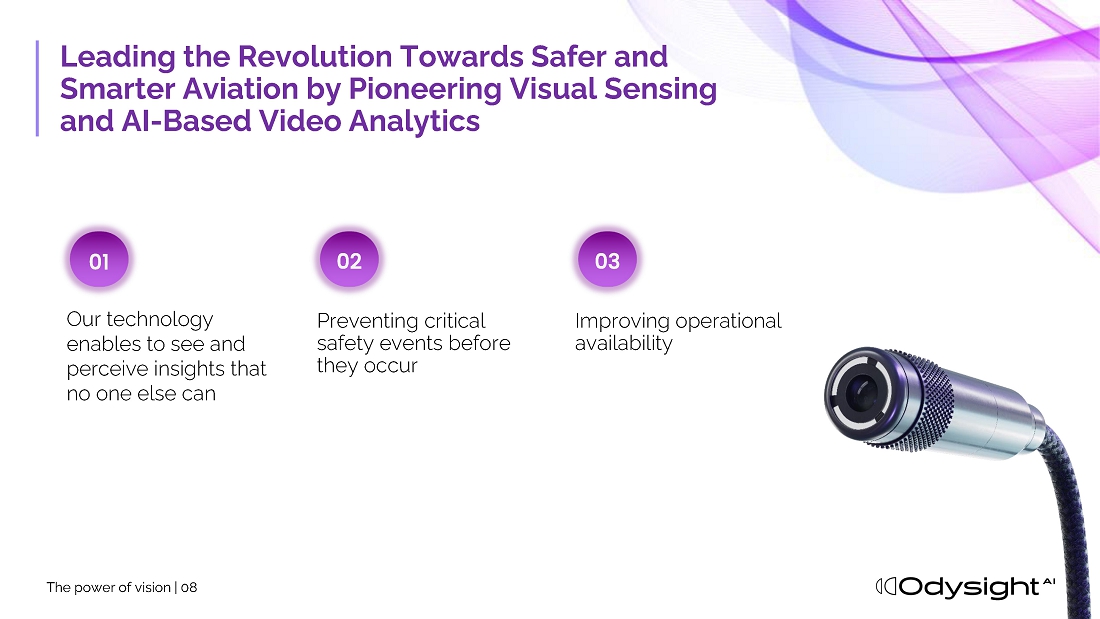 Leading the Revolution Towards Safer and Smarter Aviation by Pioneering Visual Sensing and AI-Based Video Analytics

01

Our technology enables to see and perceive insights that no one else can

02

Preventing critical safety events before they occur

03

Improving operational availability

The power of vision | 08

Odysight AI